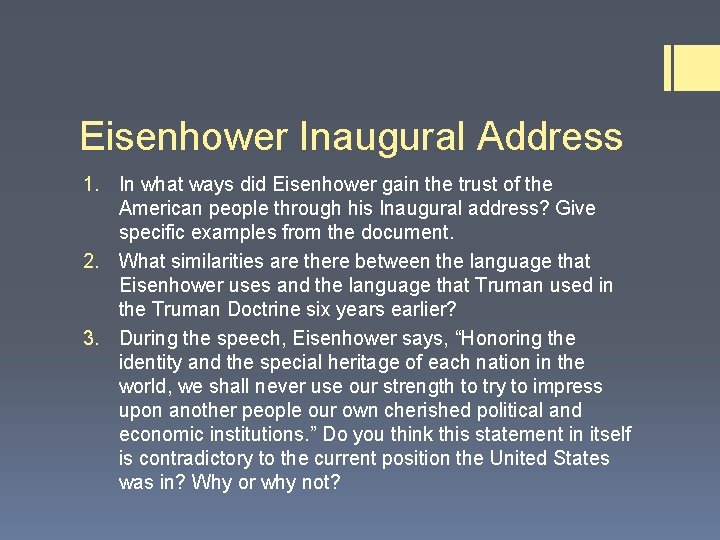 Eisenhower Inaugural Address

1. In what ways did Eisenhower gain the trust of the American people through his Inaugural address? Give specific examples from the document.
2. What similarities are there between the language that Eisenhower uses and the language that Truman used in the Truman Doctrine six years earlier?
3. During the speech, Eisenhower says, “Honoring the identity and the special heritage of each nation in the world, we shall never use our strength to try to impress upon another people our own cherished political and economic institutions.” Do you think this statement in itself is contradictory to the current position the United States was in? Why or why not?